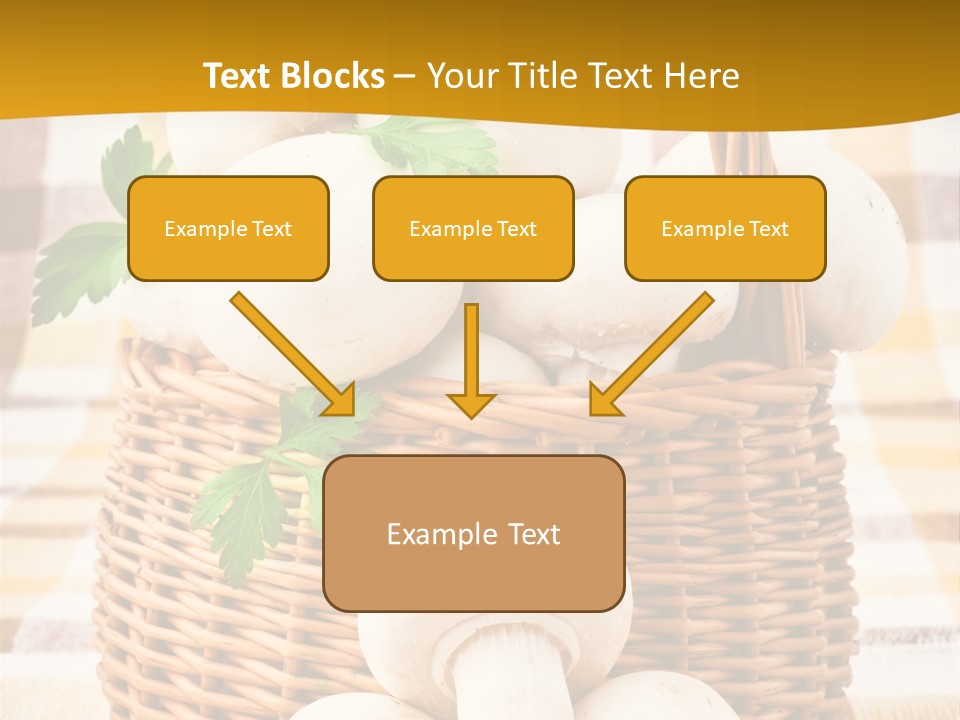 Text Blocks – Your Title Text Here

Example Text

Example Text

Example Text

Example Text